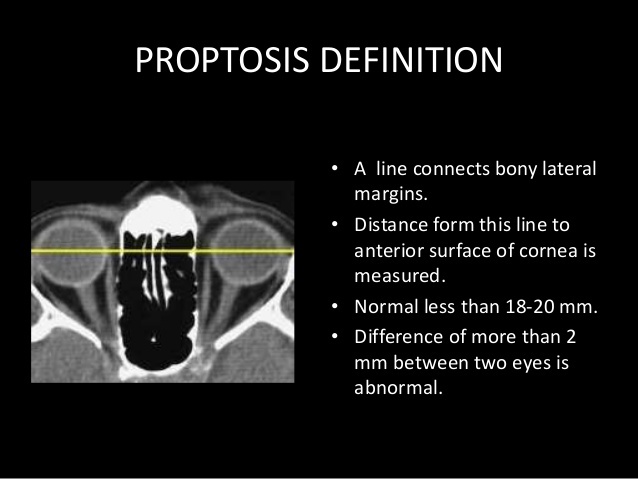 PROPTOSIS DEFINITION

• A line connects bony lateral margins.
• Distance form this line to anterior surface of cornea is measured.
• Normal less than 18-20 mm.
• Difference of more than 2 mm between two eyes is abnormal.